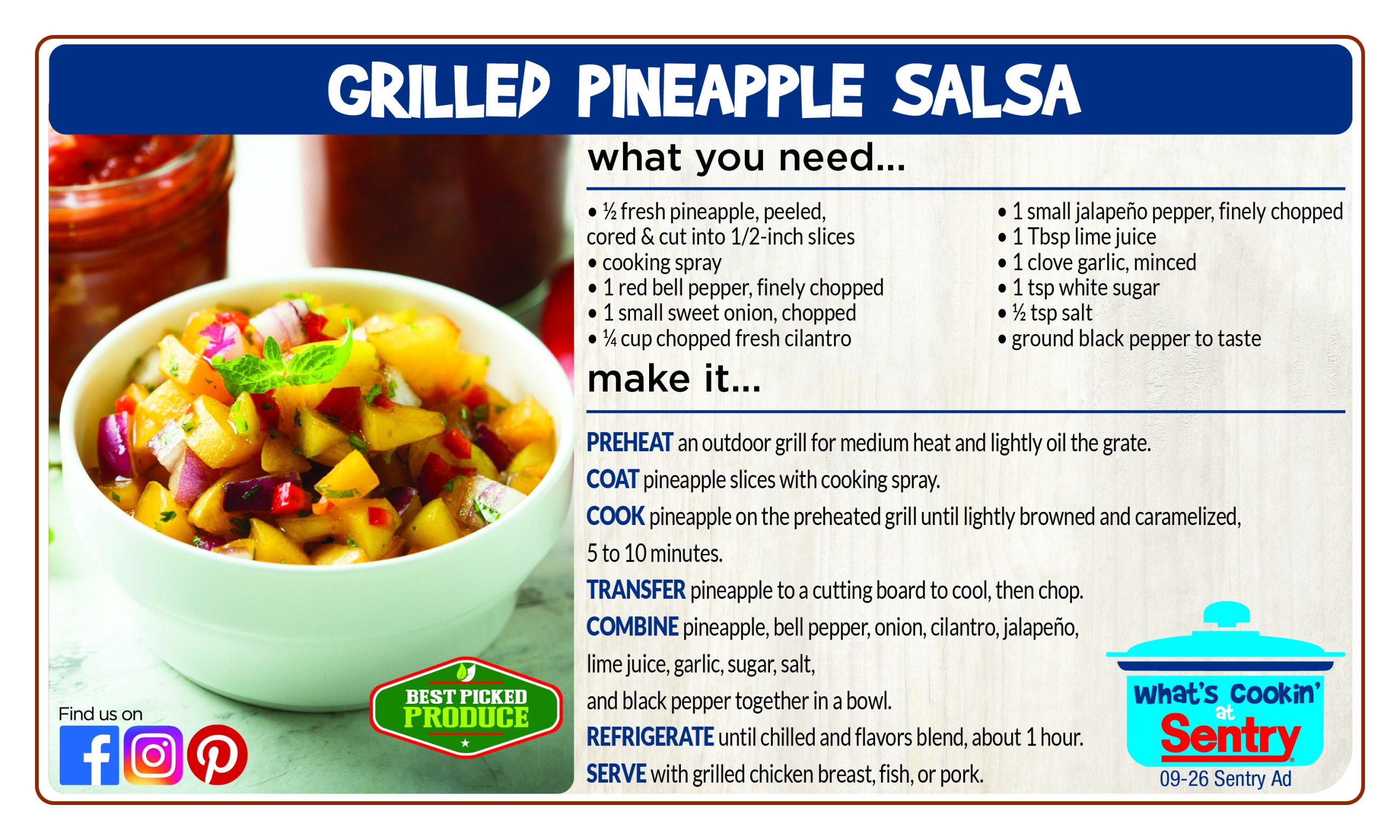 GRILLED PINEAPPLE SALSA

what you need...

• ½ fresh pineapple, peeled, cored & cut into 1/2-inch slices
• cooking spray
• 1 red bell pepper, finely chopped
• 1 small sweet onion, chopped
• ¼ cup chopped fresh cilantro

• 1 small jalapeño pepper, finely chopped
• 1 Tbsp lime juice
• 1 clove garlic, minced
• 1 tsp white sugar
• ½ tsp salt
• ground black pepper to taste

make it...

PREHEAT an outdoor grill for medium heat and lightly oil the grate.

COAT pineapple slices with cooking spray.

COOK pineapple on the preheated grill until lightly browned and caramelized, 5 to 10 minutes.

TRANSFER pineapple to a cutting board to cool, then chop.

COMBINE pineapple, bell pepper, onion, cilantro, jalapeño, lime juice, garlic, sugar, salt, and black pepper together in a bowl.

REFRIGERATE until chilled and flavors blend, about 1 hour.

SERVE with grilled chicken breast, fish, or pork.

Find us on

BEST PICKED PRODUCE

What's Cookin' at Sentry

09-26 Sentry Ad